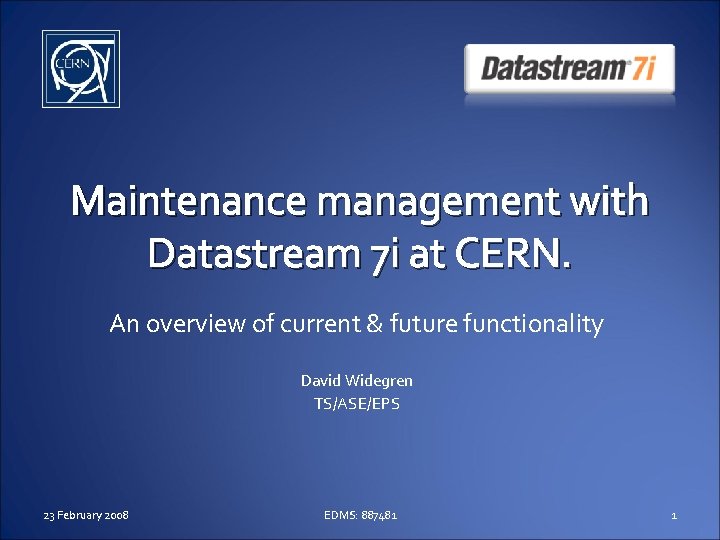 CERN

Datastream 7i

Maintenance management with Datastream 7i at CERN.

An overview of current & future functionality

David Widegren
TS/ASE/EPS

23 February 2008

EDMS: 887481

1